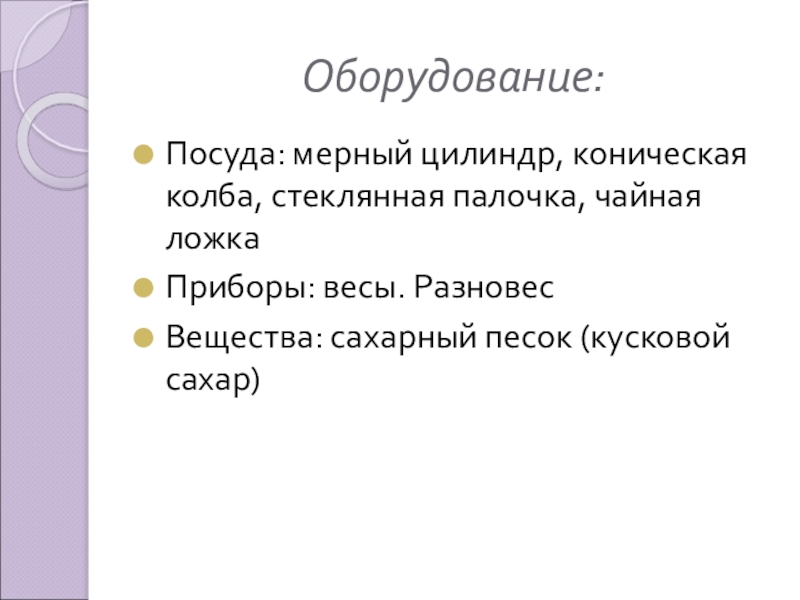 Оборудование:

Посуда: мерный цилиндр, коническая колба, стеклянная палочка, чайная ложка

Приборы: весы. Разновес

Вещества: сахарный песок (кусковой сахар)